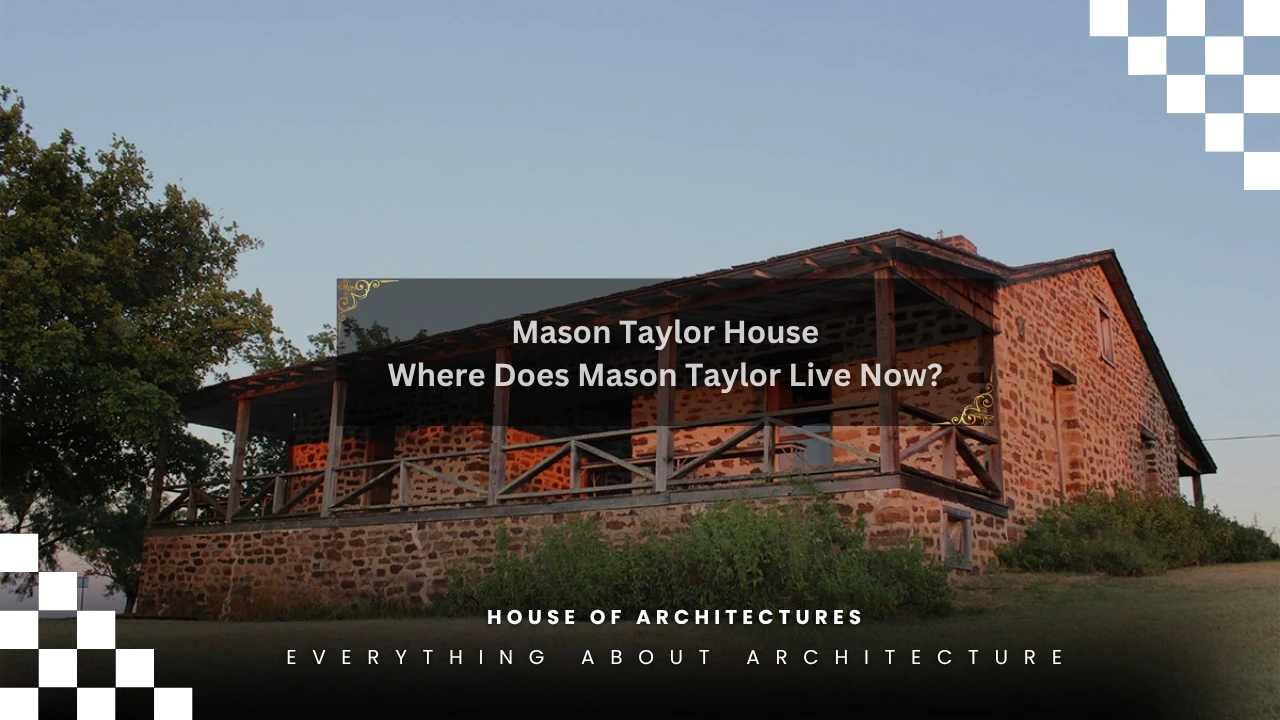 Mason Taylor House
Where Does Mason Taylor Live Now?

HOUSE OF ARCHITECTURES
EVERYTHING ABOUT ARCHITECTURE